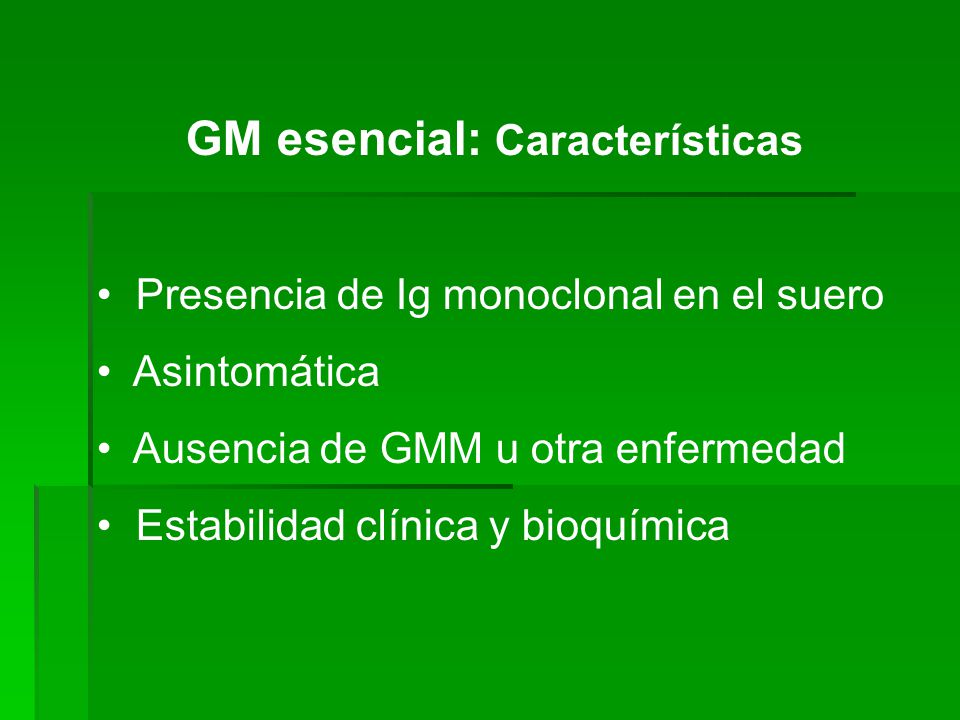 GM esencial: Características

• Presencia de Ig monoclonal en el suero
• Asintomática
• Ausencia de GMM u otra enfermedad
• Estabilidad clínica y bioquímica